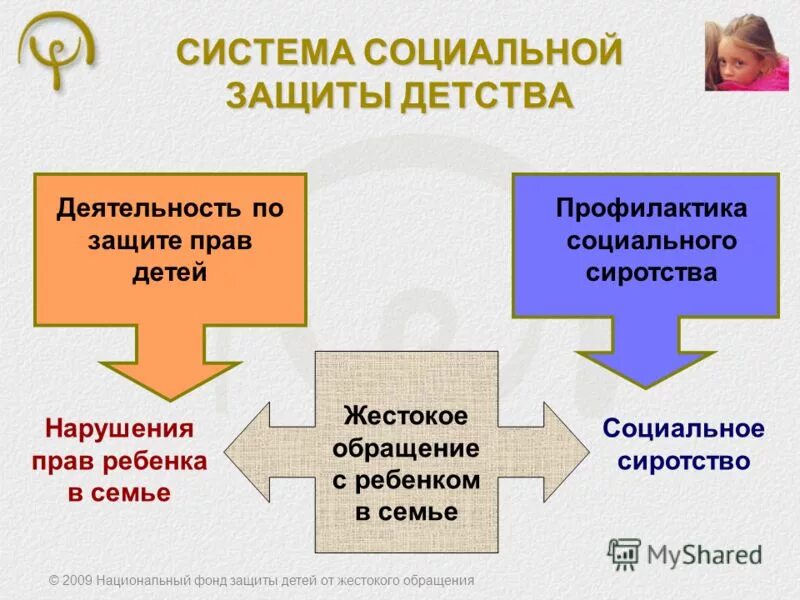 СИСТЕМА СОЦИАЛЬНОЙ ЗАЩИТЫ ДЕТСТВА

Деятельность по защите прав детей

Профилактика социального сиротства

Нарушения прав ребенка в семье

Жестокое обращение с ребенком в семье

Социальное сиротство

MyShared

© 2009 Национальный фонд защиты детей от жестокого обращения